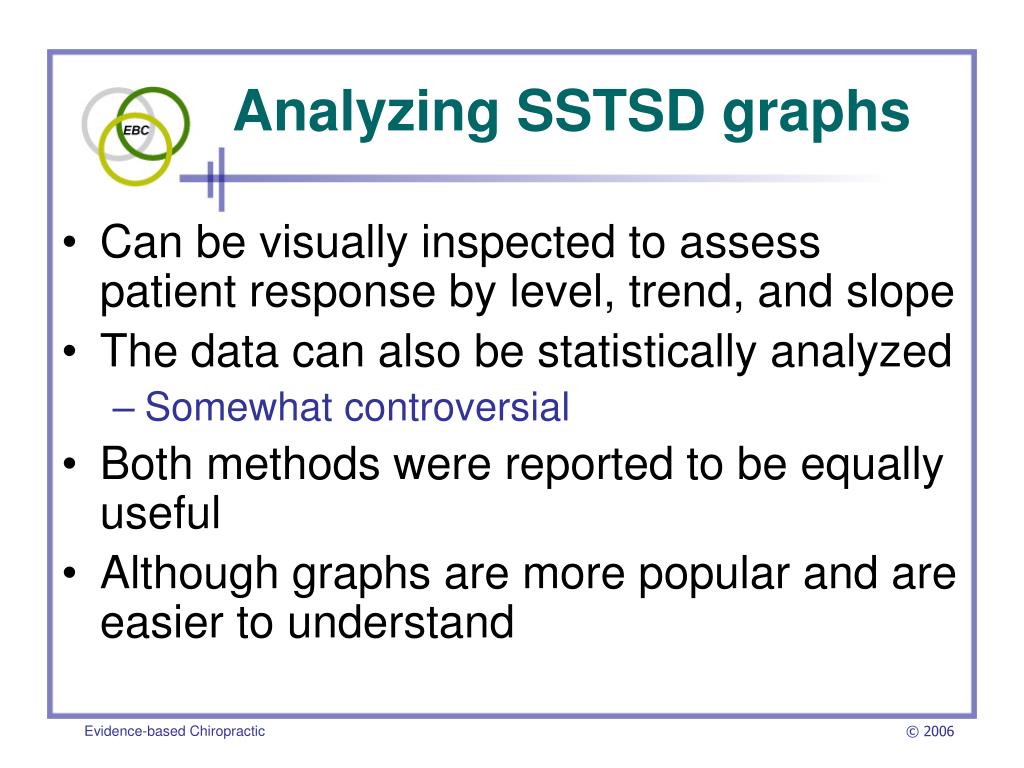 EBC

Analyzing SSTSD graphs

• Can be visually inspected to assess patient response by level, trend, and slope
• The data can also be statistically analyzed
– Somewhat controversial
• Both methods were reported to be equally useful
• Although graphs are more popular and are easier to understand

Evidence-based Chiropractic

© 2006